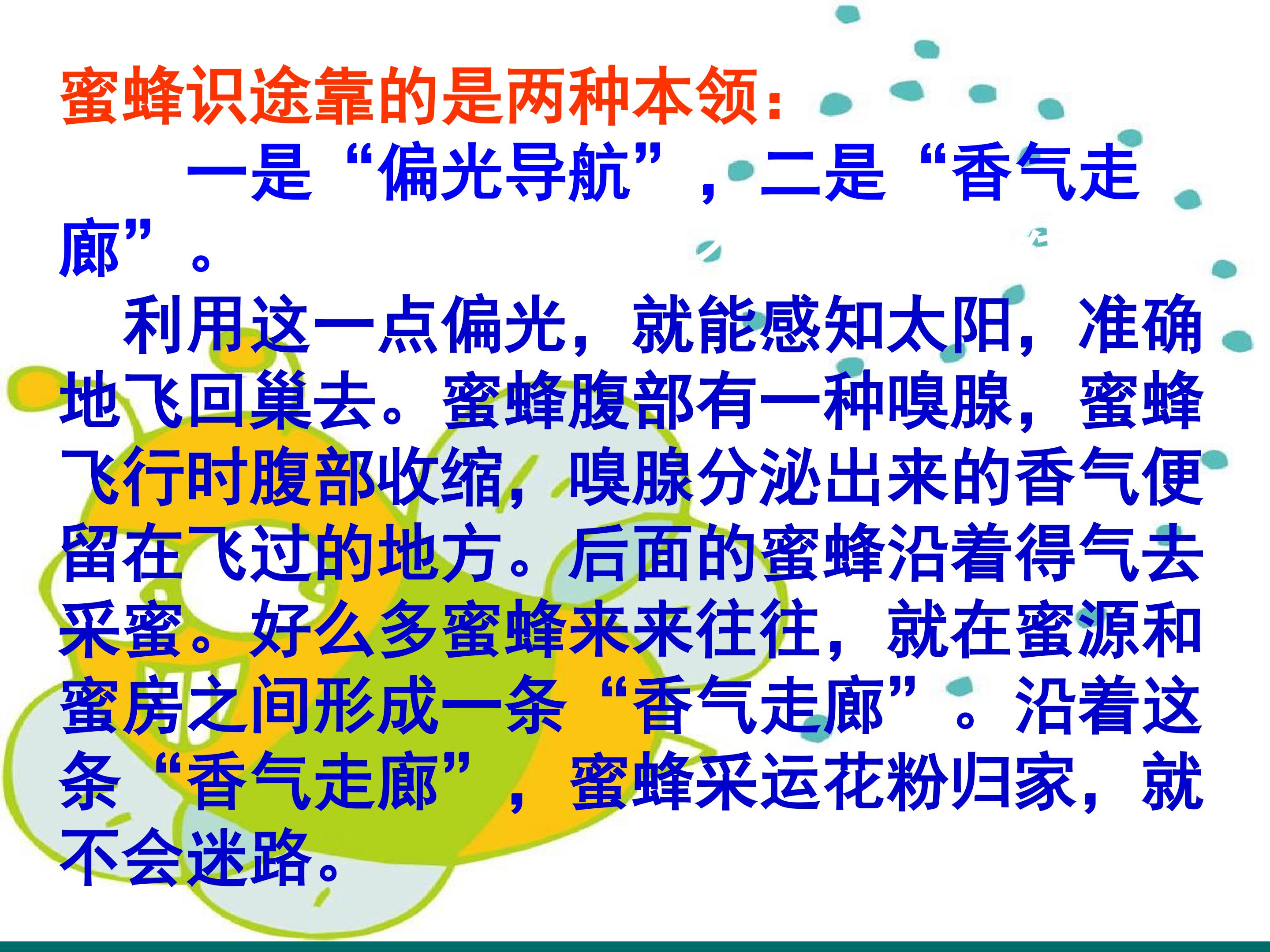 蜜蜂识途靠的是两种本领：

一是“偏光导航”，二是“香气走廊”。

利用这一点偏光，就能感知太阳，准确地飞回巢去。蜜蜂腹部有一种嗅腺，蜜蜂飞行时腹部收缩，嗅腺分泌出来的香气便留在飞过的地方。后面的蜜蜂沿着得气去采蜜。好么多蜜蜂来来往往，就在蜜源和蜜房之间形成一条“香气走廊”。沿着这条“香气走廊”，蜜蜂采运花粉归家，就不会迷路。